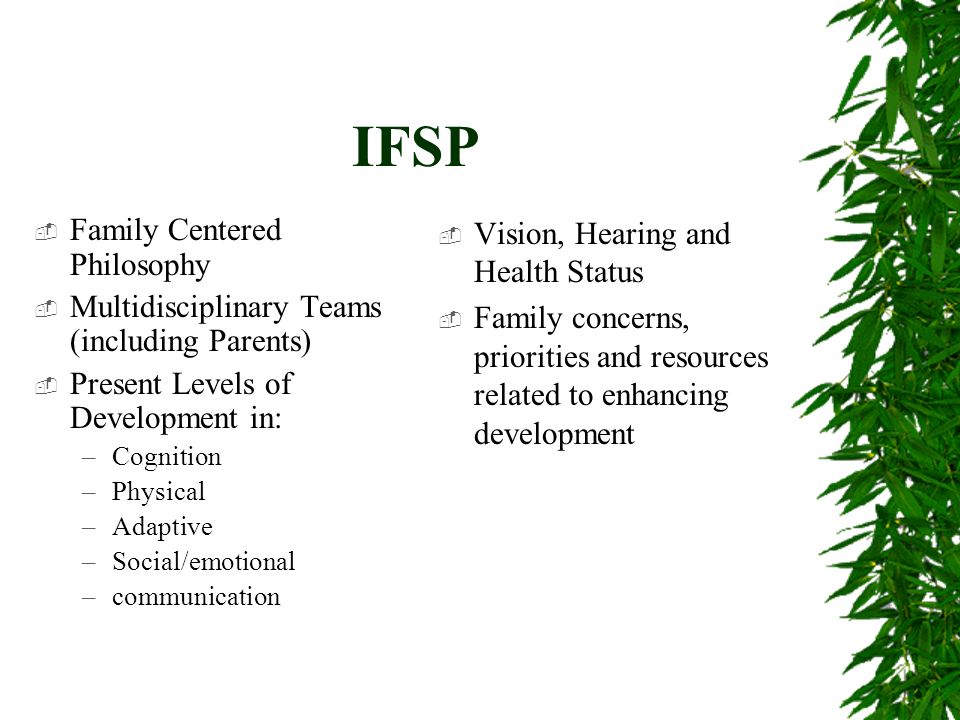 IFSP

Family Centered Philosophy

Multidisciplinary Teams (including Parents)

Present Levels of Development in:

– Cognition
– Physical
– Adaptive
– Social/emotional
– communication

Vision, Hearing and Health Status

Family concerns, priorities and resources related to enhancing development